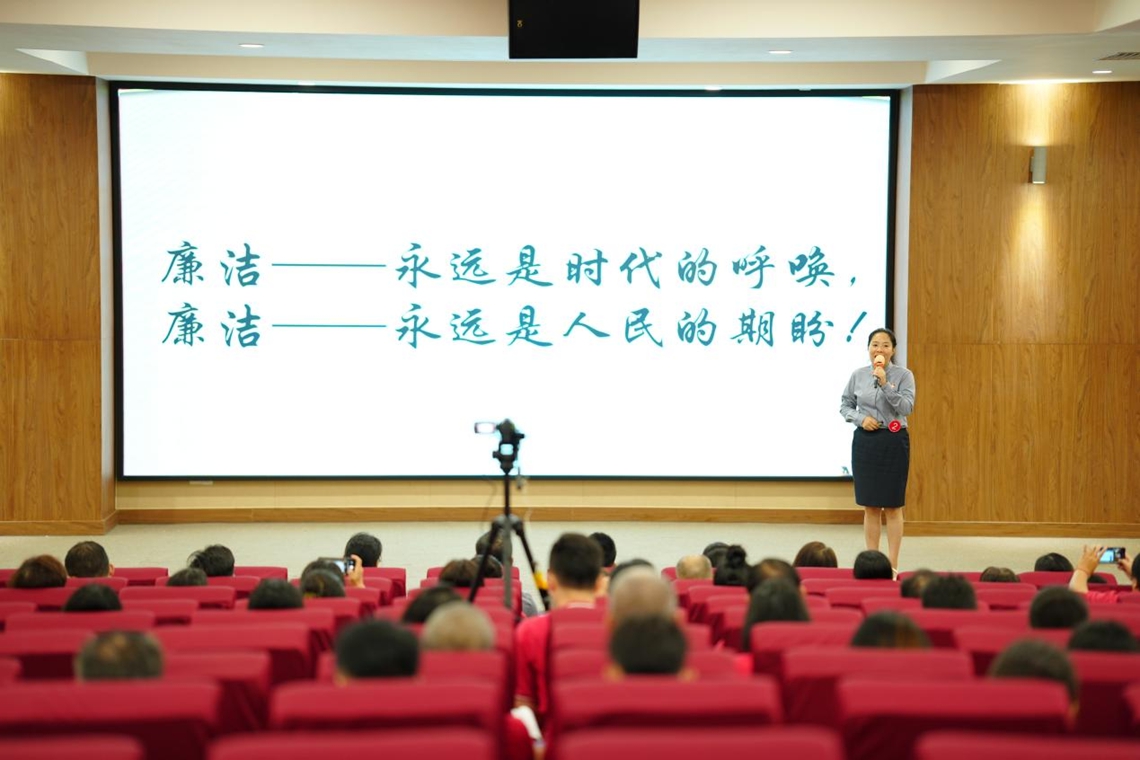 廉洁——永远是时代的呼唤，
廉洁——永远是人民的期盼！